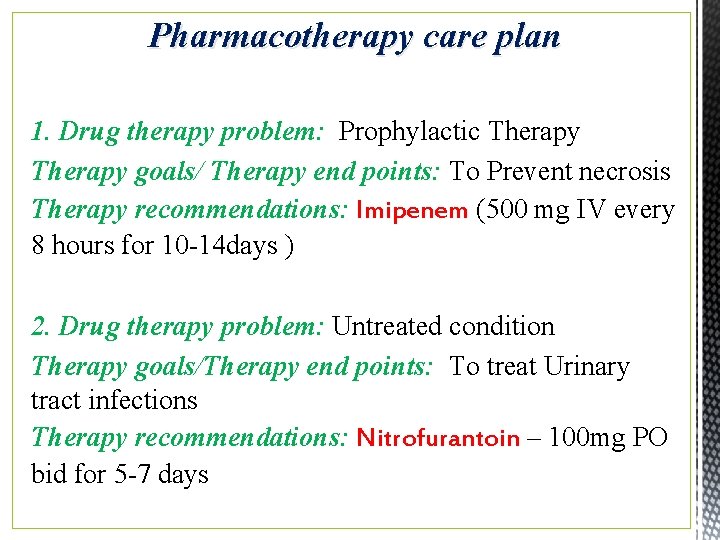 Pharmacotherapy care plan

1. Drug therapy problem: Prophylactic Therapy
Therapy goals/ Therapy end points: To Prevent necrosis
Therapy recommendations: Imipenem (500 mg IV every 8 hours for 10-14days )

2. Drug therapy problem: Untreated condition
Therapy goals/Therapy end points: To treat Urinary tract infections
Therapy recommendations: Nitrofurantoin – 100mg PO bid for 5-7 days